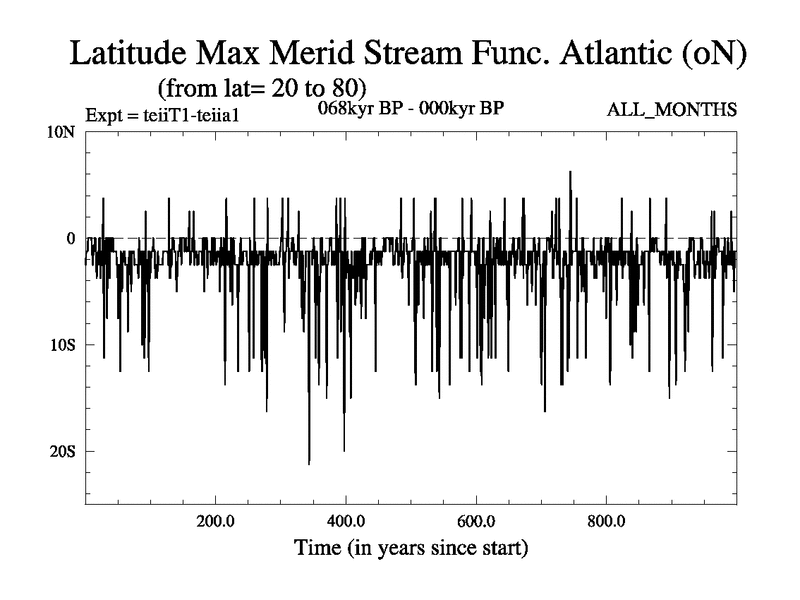 Latitude Max Merid Stream Func. Atlantic (oN)
(from lat= 20 to 80)
Expt = teiiT1-teiia1
068kyr BP - 000kyr BP
ALL_MONTHS

10N
0
10S
20S

200.0
400.0
600.0
800.0
Time (in years since start)